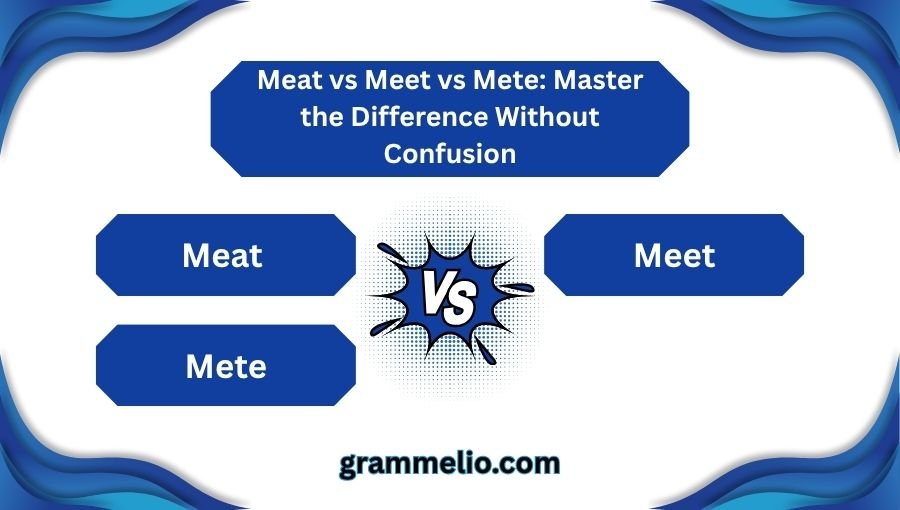 Meat vs Meet vs Mete: Master the Difference Without Confusion

Meat

VS

Meet

Mete

grammelio.com